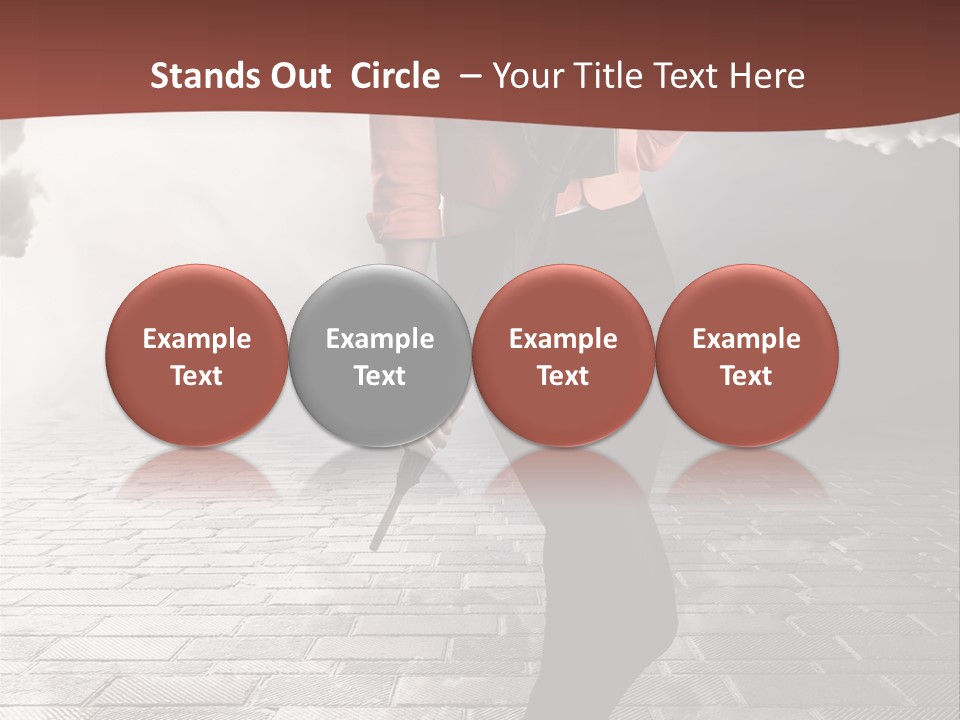 Stands Out Circle – Your Title Text Here

Example Text

Example Text

Example Text

Example Text